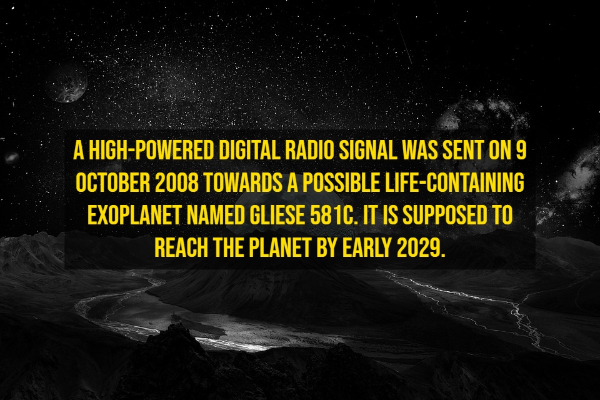 A HIGH-POWERED DIGITAL RADIO SIGNAL WAS SENT ON 9 OCTOBER 2008 TOWARDS A POSSIBLE LIFE-CONTAINING EXOPLANET NAMED GLIESE 581C. IT IS SUPPOSED TO REACH THE PLANET BY EARLY 2029.